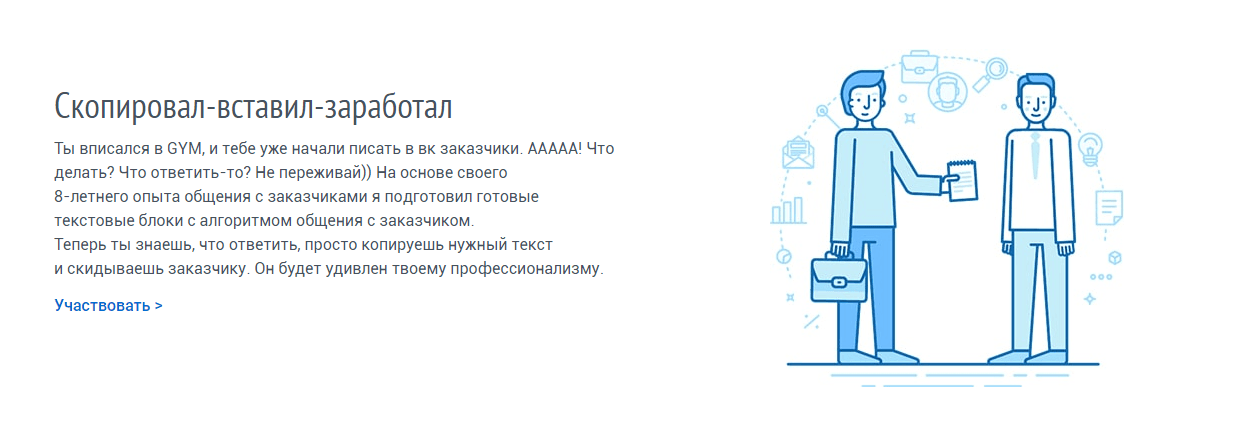 Скопировал-вставил-заработал

Ты вписался в GYM, и тебе уже начали писать в вк заказчики. ААААА! Что делать? Что ответить-то? Не переживай)) На основе своего 8-летнего опыта общения с заказчиками я подготовил готовые текстовые блоки с алгоритмом общения с заказчиком.
Теперь ты знаешь, что ответить, просто копируешь нужный текст и скидываешь заказчику. Он будет удивлен твоему профессионализму.

Участвовать >